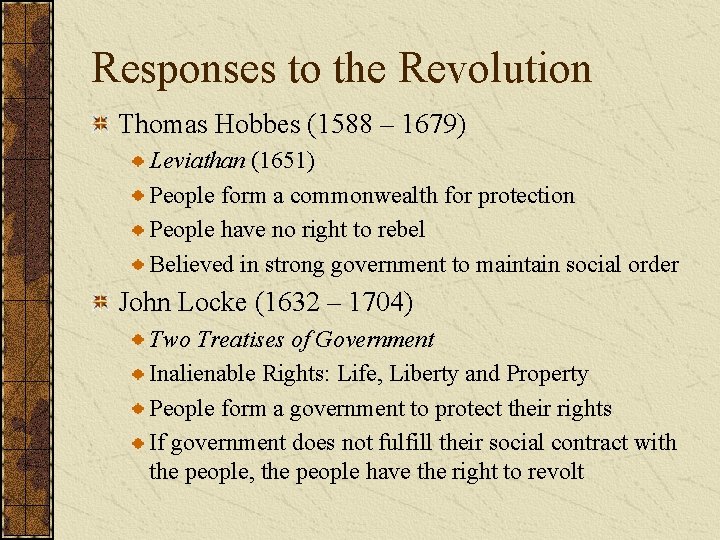 Responses to the Revolution

Thomas Hobbes (1588 – 1679)

Leviathan (1651)

People form a commonwealth for protection

People have no right to rebel

Believed in strong government to maintain social order

John Locke (1632 – 1704)

Two Treatises of Government

Inalienable Rights: Life, Liberty and Property

People form a government to protect their rights

If government does not fulfill their social contract with the people, the people have the right to revolt